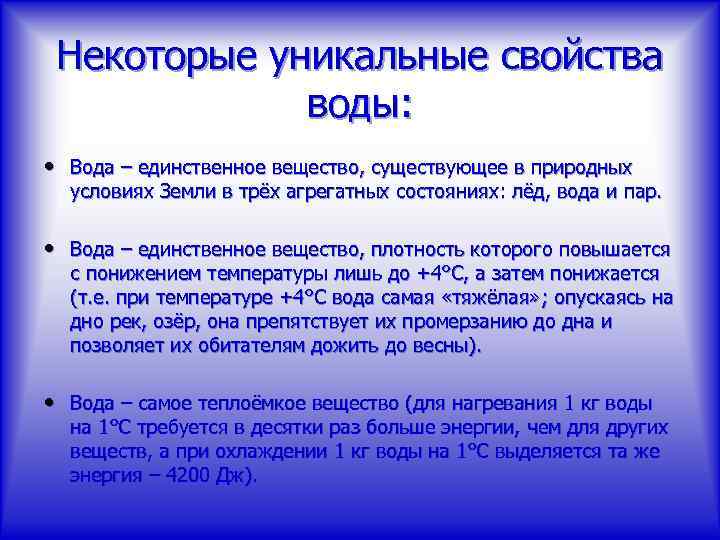 Некоторые уникальные свойства воды:

• Вода – единственное вещество, существующее в природных условиях Земли в трёх агрегатных состояниях: лёд, вода и пар.

• Вода – единственное вещество, плотность которого повышается с понижением температуры лишь до +4°С, а затем понижается (т.е. при температуре +4°С вода самая «тяжёлая»; опускаясь на дно рек, озёр, она препятствует их промерзанию до дна и позволяет их обитателям дожить до весны).

• Вода – самое теплоёмкое вещество (для нагревания 1 кг воды на 1°С требуется в десятки раз больше энергии, чем для других веществ, а при охлаждении 1 кг воды на 1°С выделяется та же энергия – 4200 Дж).